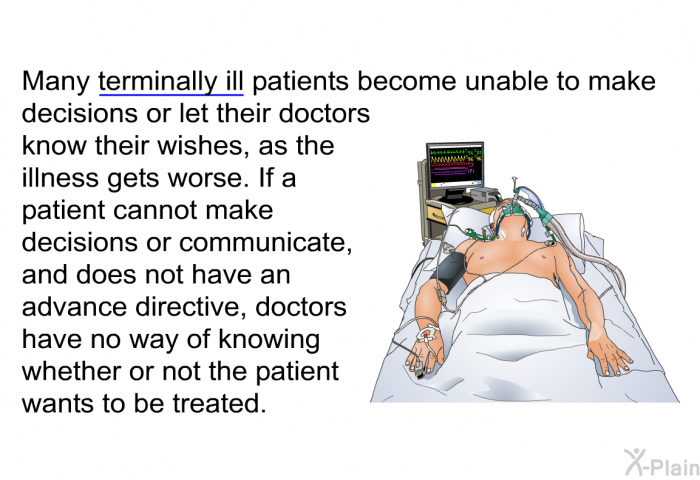 Many terminally ill patients become unable to make decisions or let their doctors know their wishes, as the illness gets worse. If a patient cannot make decisions or communicate, and does not have an advance directive, doctors have no way of knowing whether or not the patient wants to be treated.

X-Plain